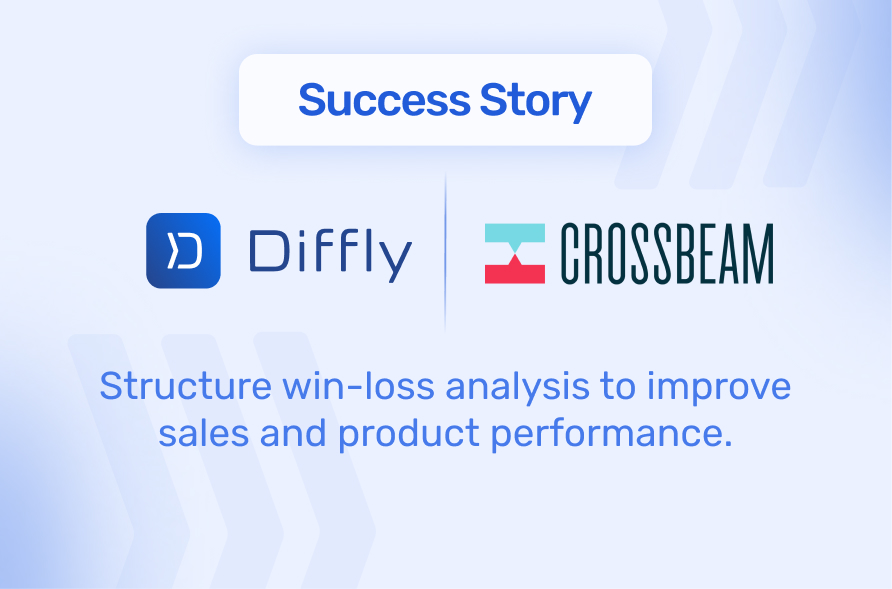 Success Story

Diffly

CROSSBEAM

Structure win-loss analysis to improve sales and product performance.